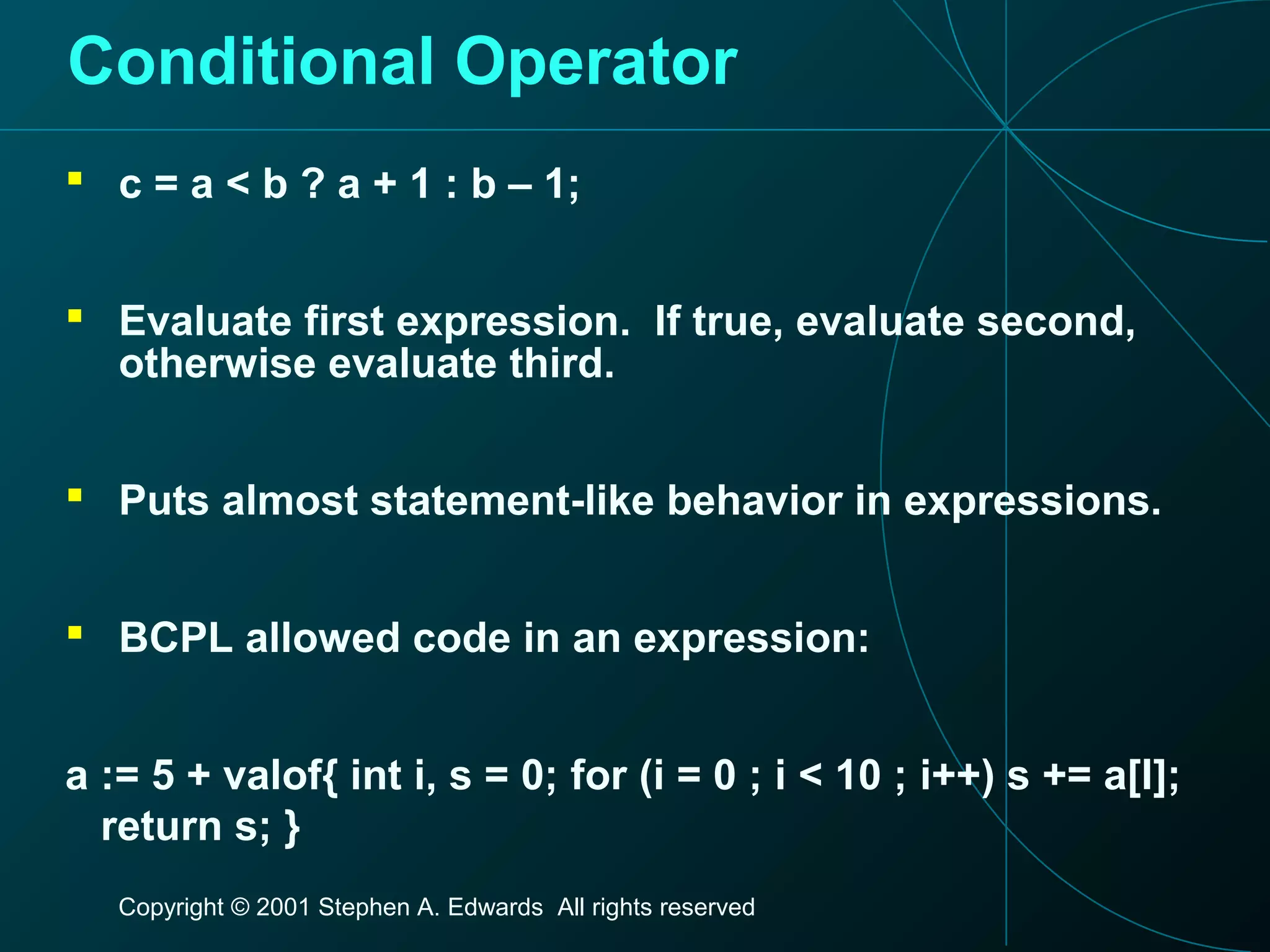 Conditional Operator

▪ c = a < b ? a + 1 : b – 1;

▪ Evaluate first expression. If true, evaluate second, otherwise evaluate third.

▪ Puts almost statement-like behavior in expressions.

▪ BCPL allowed code in an expression:

a := 5 + valof{ int i, s = 0; for (i = 0 ; i < 10 ; i++) s += a[I]; return s; }

Copyright © 2001 Stephen A. Edwards All rights reserved